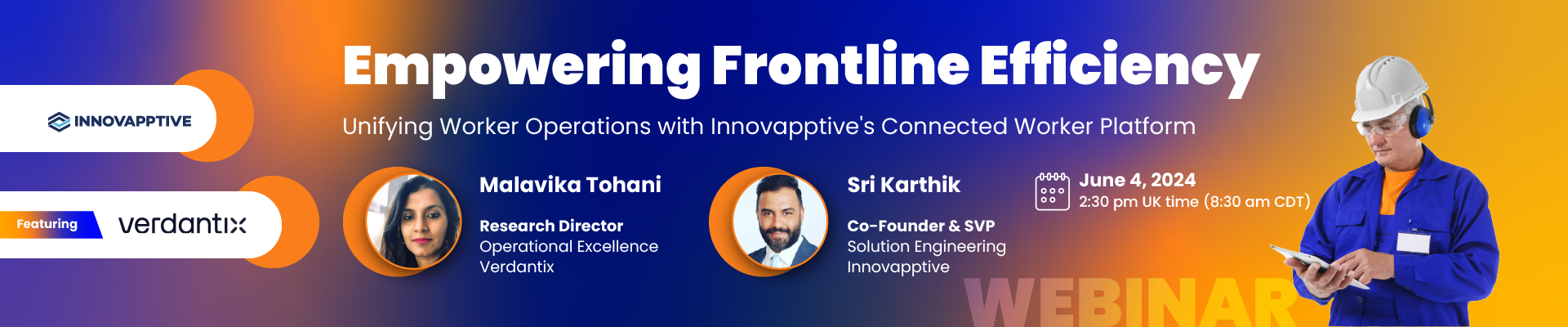 INNOVAPPTIVE

Featuring verdantix

Empowering Frontline Efficiency

Unifying Worker Operations with Innovapptive's Connected Worker Platform

Malavika Tohani

Research Director
Operational Excellence
Verdantix

Sri Karthik

Co-Founder & SVP
Solution Engineering
Innovapptive

June 4, 2024
2:30 pm UK time (8:30 am CDT)

WEBINAR